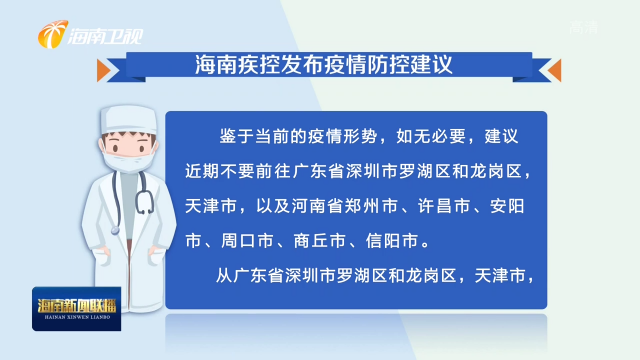 海南卫视

高清

海南疾控发布疫情防控建议

鉴于当前的疫情形势，如无必要，建议近期不要前往广东省深圳市罗湖区和龙岗区，天津市，以及河南省郑州市、许昌市、安阳市、周口市、商丘市、信阳市。

从广东省深圳市罗湖区和龙岗区，天津市，

海南新闻联播
HAINAN XINWEN LIANBO